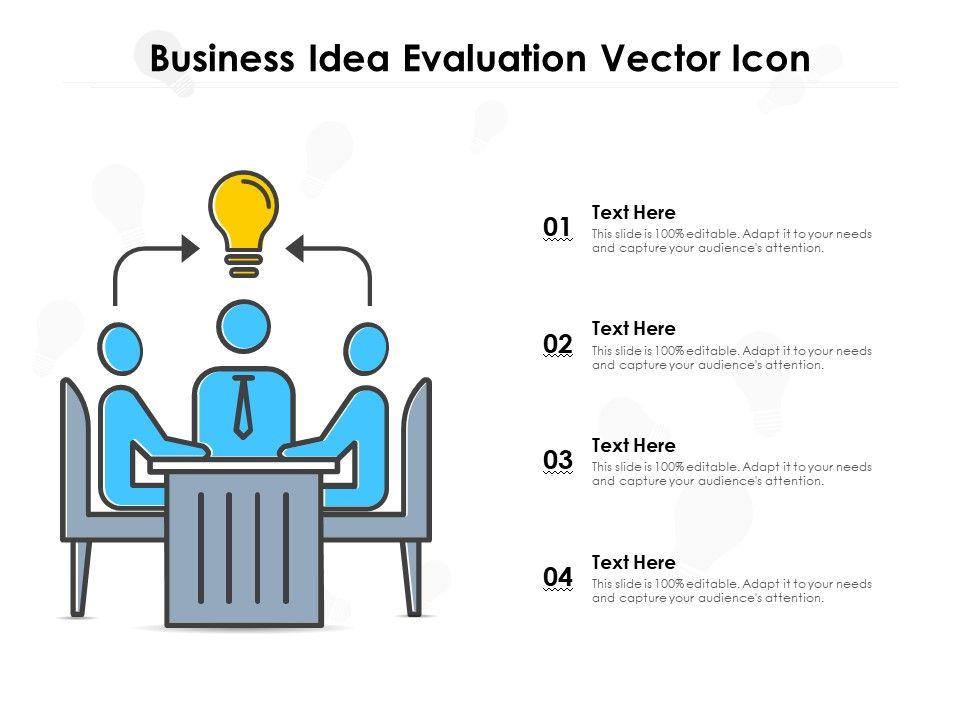 Business Idea Evaluation Vector Icon

01
Text Here
This slide is 100% editable. Adapt it to your needs and capture your audience's attention.

02
Text Here
This slide is 100% editable. Adapt it to your needs and capture your audience's attention.

03
Text Here
This slide is 100% editable. Adapt it to your needs and capture your audience's attention.

04
Text Here
This slide is 100% editable. Adapt it to your needs and capture your audience's attention.